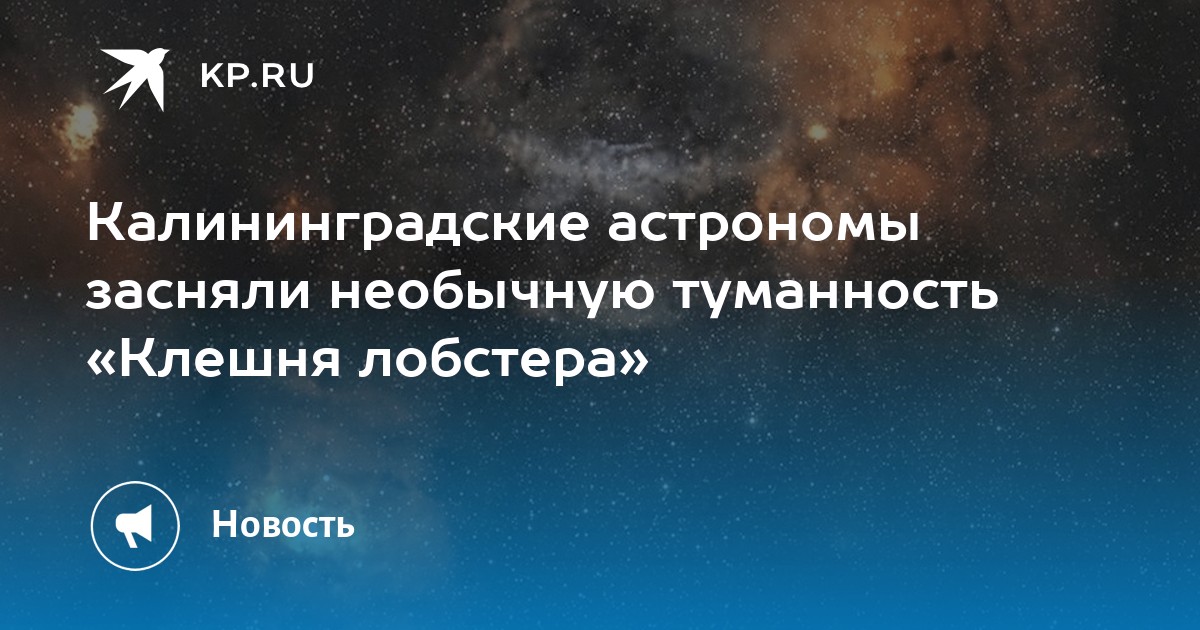 KP.RU

Калининградские астрономы засняли необычную туманность «Клешня лобстера»

Новость